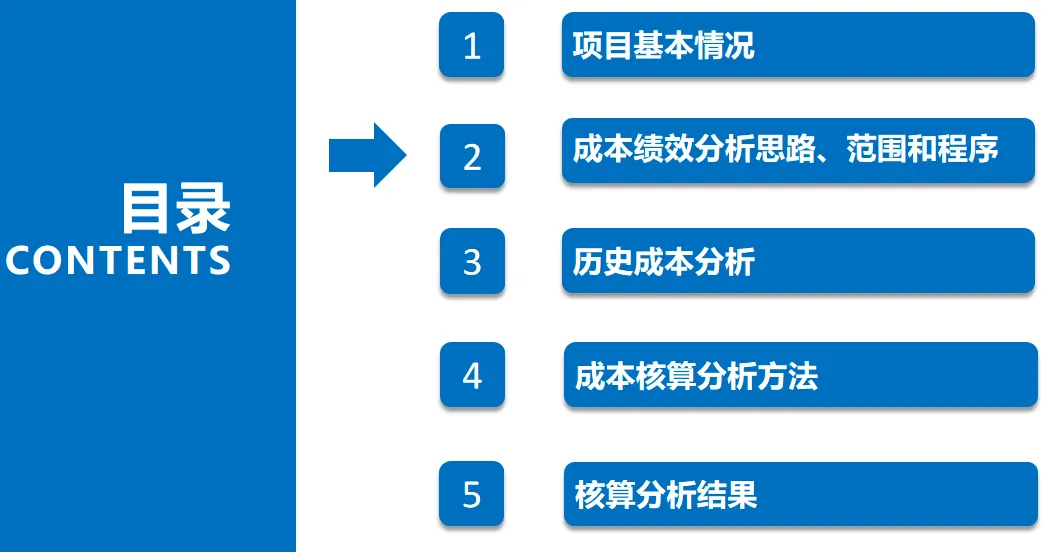 目录
CONTENTS

1 项目基本情况

2 成本绩效分析思路、范围和程序

3 历史成本分析

4 成本核算分析方法

5 核算分析结果